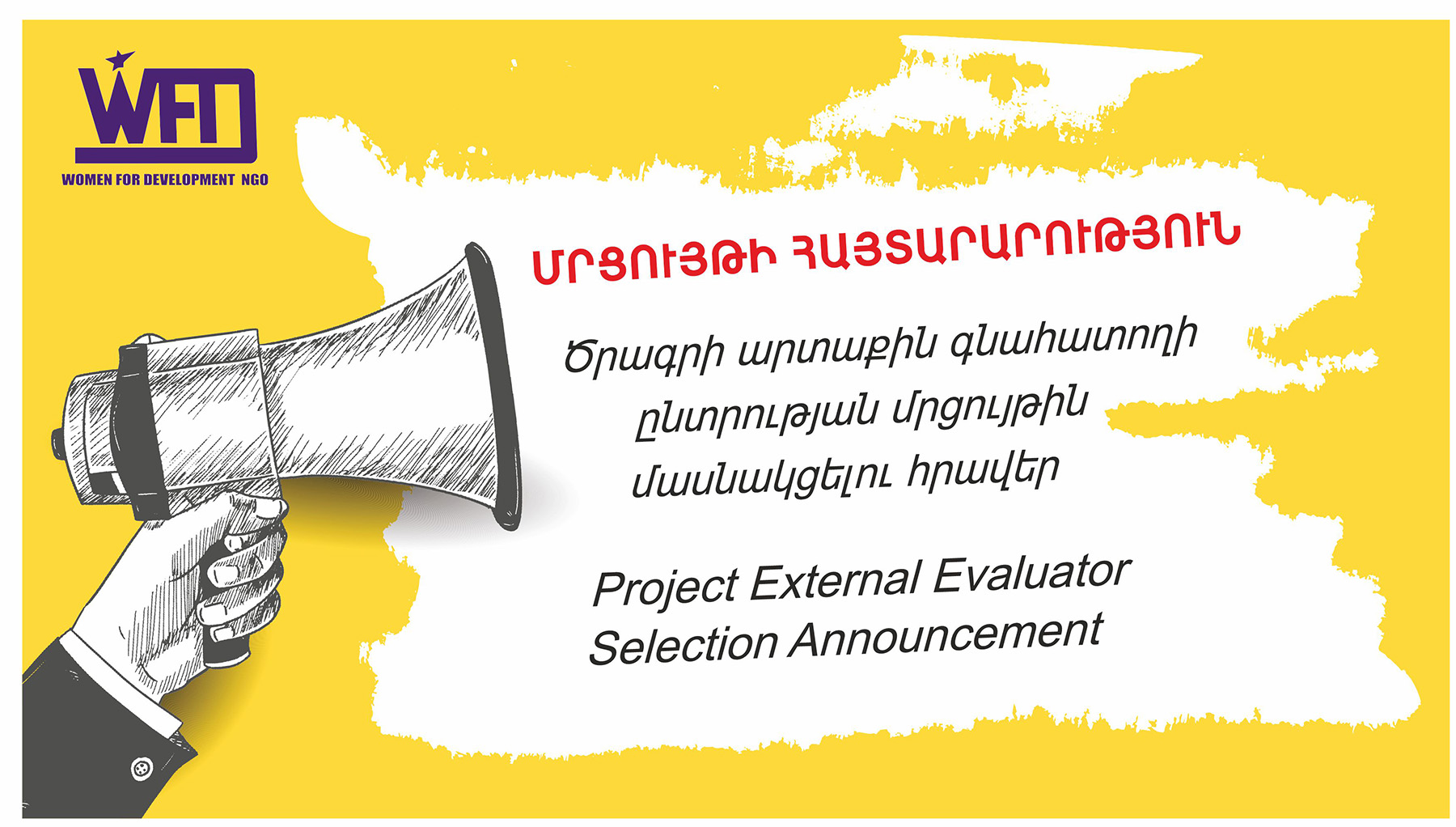 WFD
WOMEN FOR DEVELOPMENT NGO

ՄՐՑՈՒՅԹԻ ՀԱՅՏԱՐԱՐՈՒԹՅՈՒՆ

Ծրագրի արտաքին գնահատողի ընտրության մրցույթին մասնակցելու հրավեր

Project External Evaluator Selection Announcement